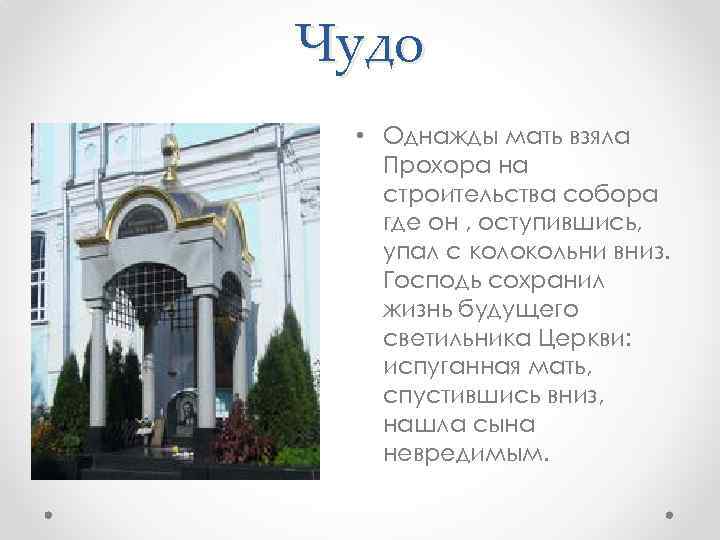 Чудо

• Однажды мать взяла Прохора на строительства собора где он , оступившись, упал с колокольни вниз. Господь сохранил жизнь будущего светильника Церкви: испуганная мать, спустившись вниз, нашла сына невредимым.